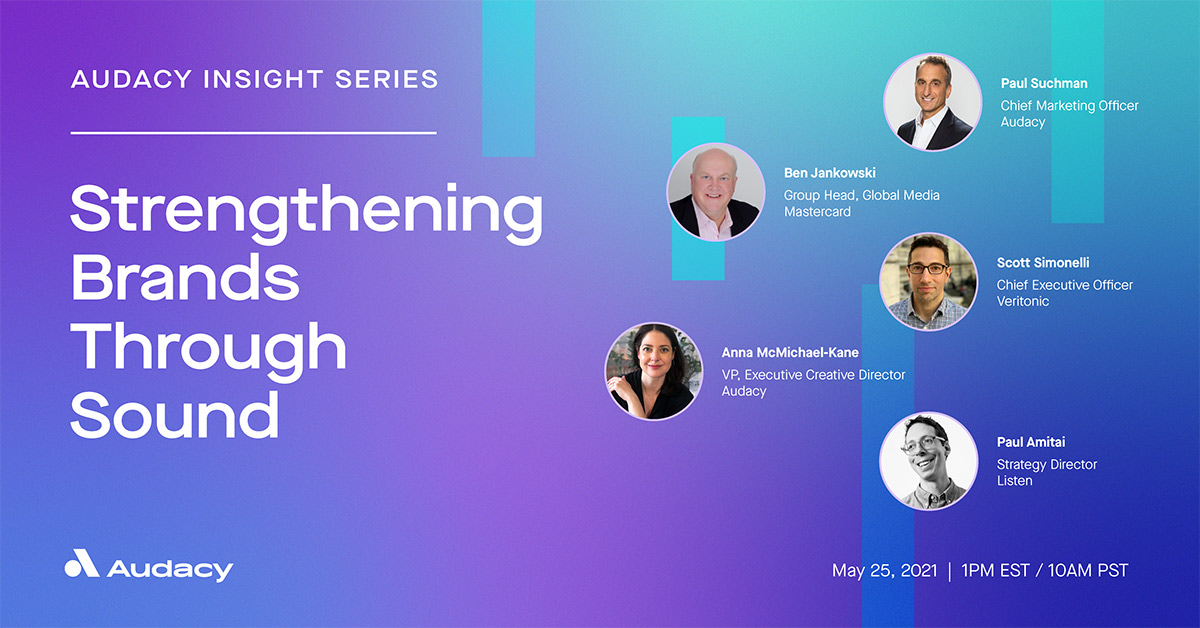 AUDACY INSIGHT SERIES

Strengthening Brands Through Sound

Paul Suchman
Chief Marketing Officer
Audacy

Ben Jankowski
Group Head, Global Media
Mastercard

Scott Simonelli
Chief Executive Officer
Veritonic

Anna McMichael-Kane
VP, Executive Creative Director
Audacy

Paul Amitai
Strategy Director
Listen

Audacy

May 25, 2021 | 1PM EST / 10AM PST